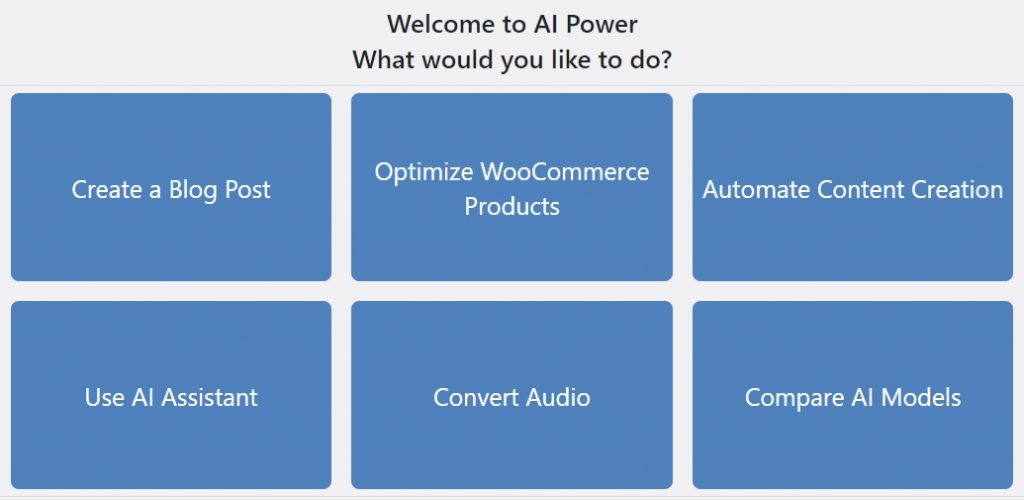 Welcome to AI Power
What would you like to do?

Create a Blog Post

Optimize WooCommerce Products

Automate Content Creation

Use AI Assistant

Convert Audio

Compare AI Models